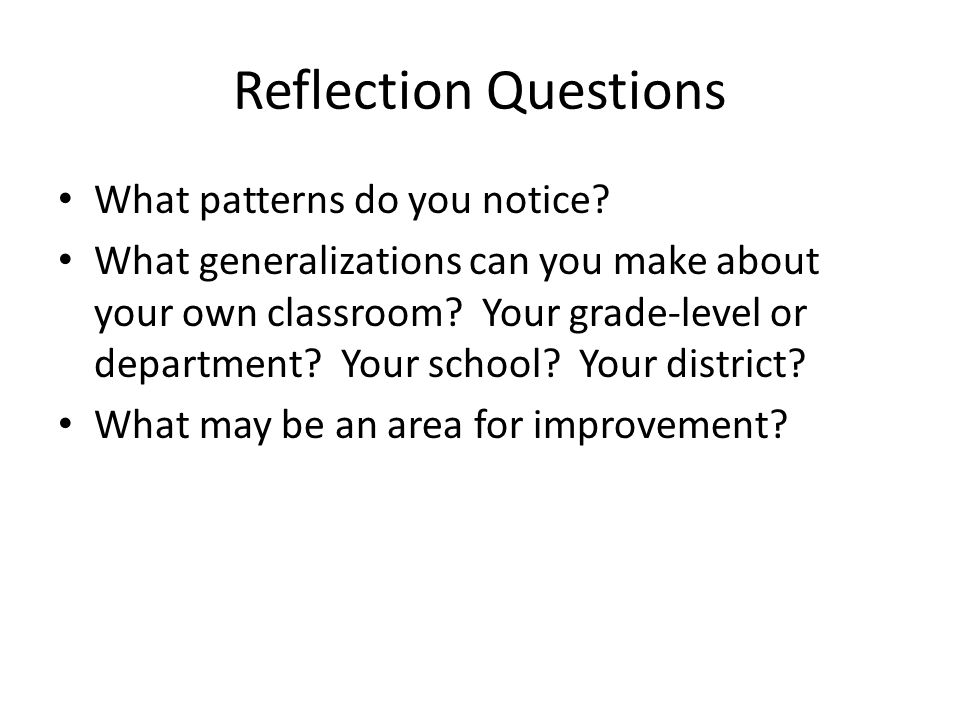 Reflection Questions

• What patterns do you notice?
• What generalizations can you make about your own classroom? Your grade-level or department? Your school? Your district?
• What may be an area for improvement?